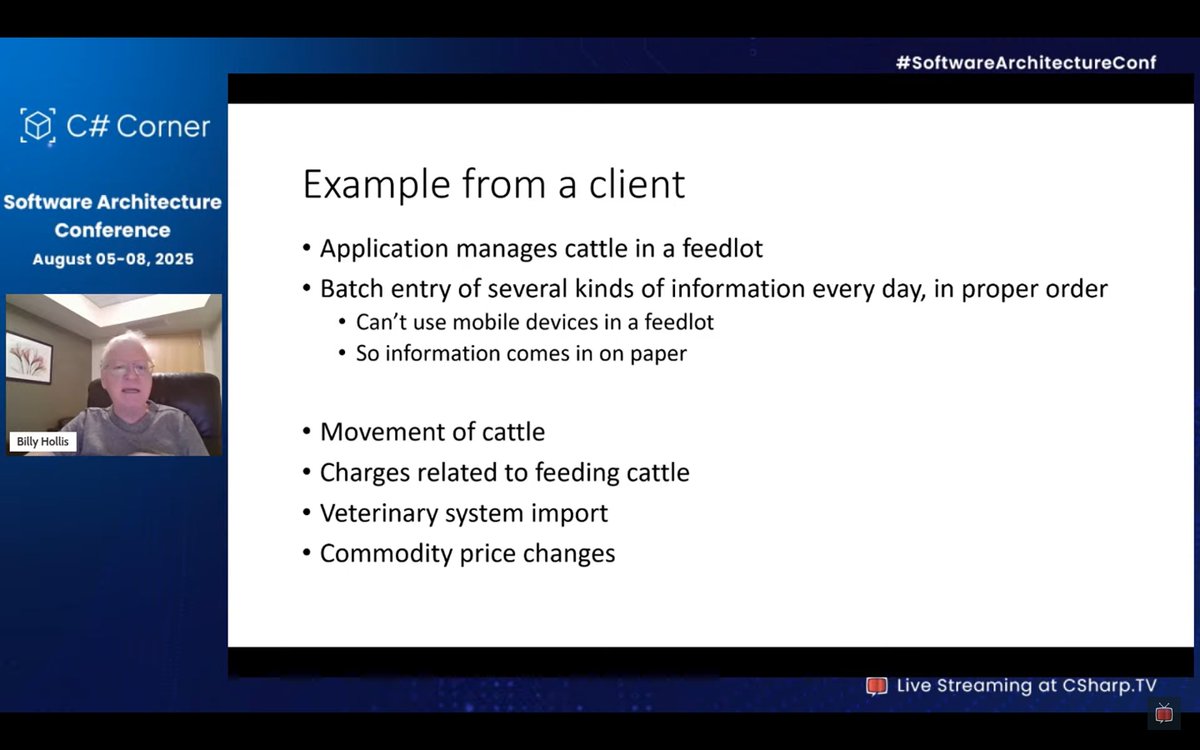 #SoftwareArchitectureConf

C# Corner

Software Architecture Conference
August 05-08, 2025

Billy Hollis

Example from a client

• Application manages cattle in a feedlot
• Batch entry of several kinds of information every day, in proper order
  • Can't use mobile devices in a feedlot
  • So information comes in on paper

• Movement of cattle
• Charges related to feeding cattle
• Veterinary system import
• Commodity price changes

Live Streaming at CSharp.TV